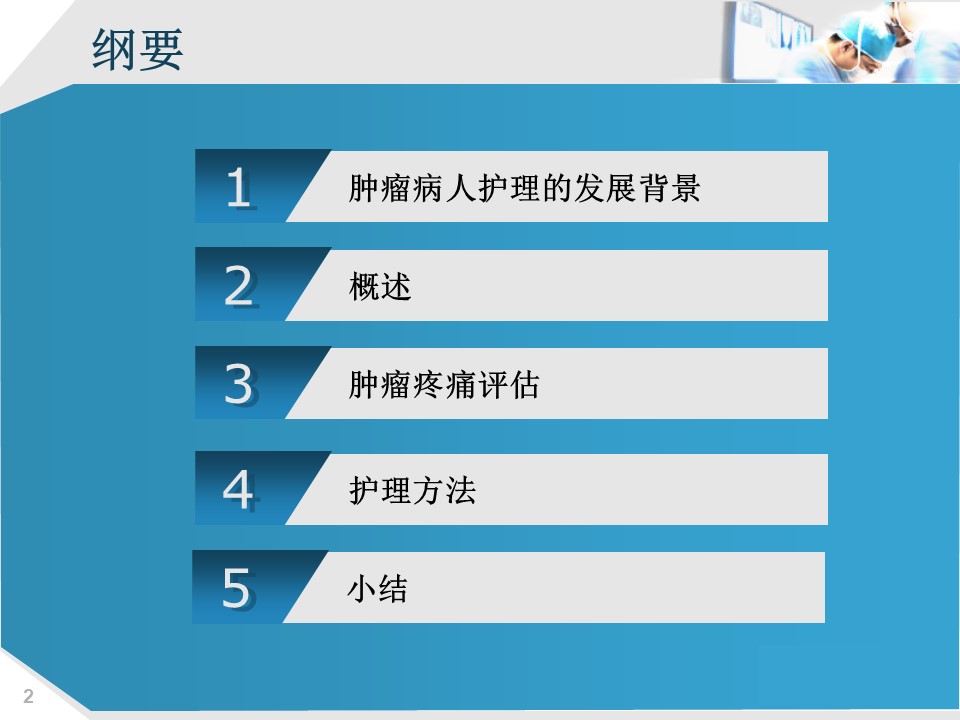 纲要

1 肿瘤病人护理的发展背景

2 概述

3 肿瘤疼痛评估

4 护理方法

5 小结

2